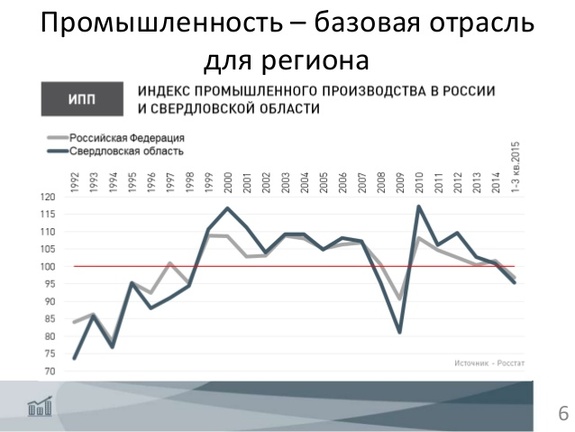 Промышленность – базовая отрасль для региона

ИПП

ИНДЕКС ПРОМЫШЛЕННОГО ПРОИЗВОДСТВА В РОССИИ И СВЕРДЛОВСКОЙ ОБЛАСТИ

Российская Федерация
Свердловская область

1992 1993 1994 1995 1996 1997 1998 1999 2000 2001 2002 2003 2004 2005 2006 2007 2008 2009 2010 2011 2012 2013 2014 1-3 кв.2015

120
115
110
105
100
95
90
85
80
75
70

Источник - Росстат

6